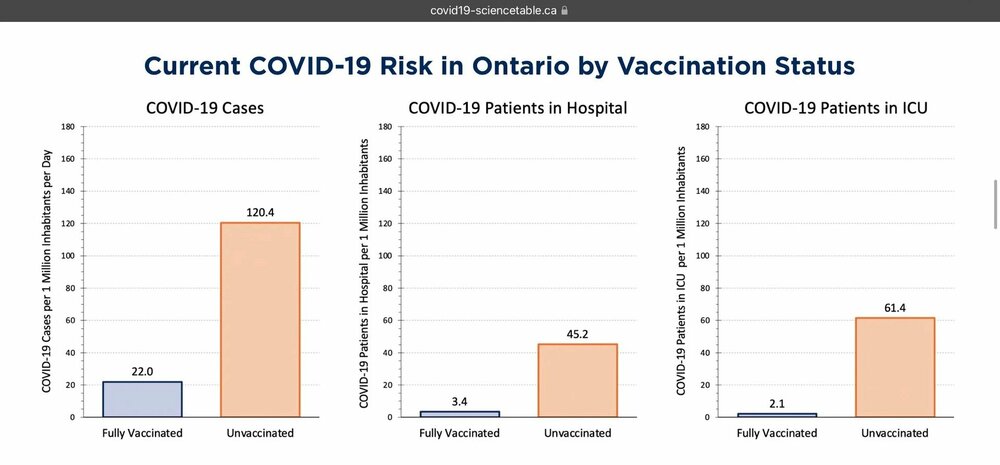 covid19-sciencetable.ca

Current COVID-19 Risk in Ontario by Vaccination Status

COVID-19 Cases

COVID-19 Cases per 1 Million Inhabitants per Day

180
160
140
120
100
80
60
40
20
0

22.0
120.4

Fully Vaccinated
Unvaccinated

COVID-19 Patients in Hospital

COVID-19 Patients in Hospital per 1 Million Inhabitants

180
160
140
120
100
80
60
40
20
0

3.4
45.2

Fully Vaccinated
Unvaccinated

COVID-19 Patients in ICU

COVID-19 Patients in ICU per 1 Million Inhabitants

180
160
140
120
100
80
60
40
20
0

2.1
61.4

Fully Vaccinated
Unvaccinated